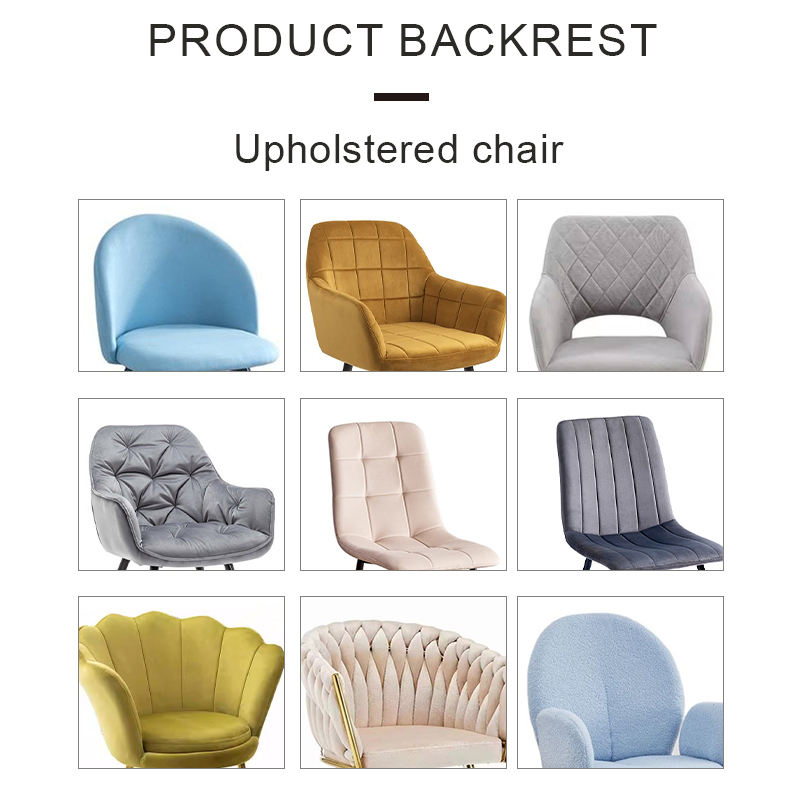 PRODUCT BACKREST

Upholstered chair